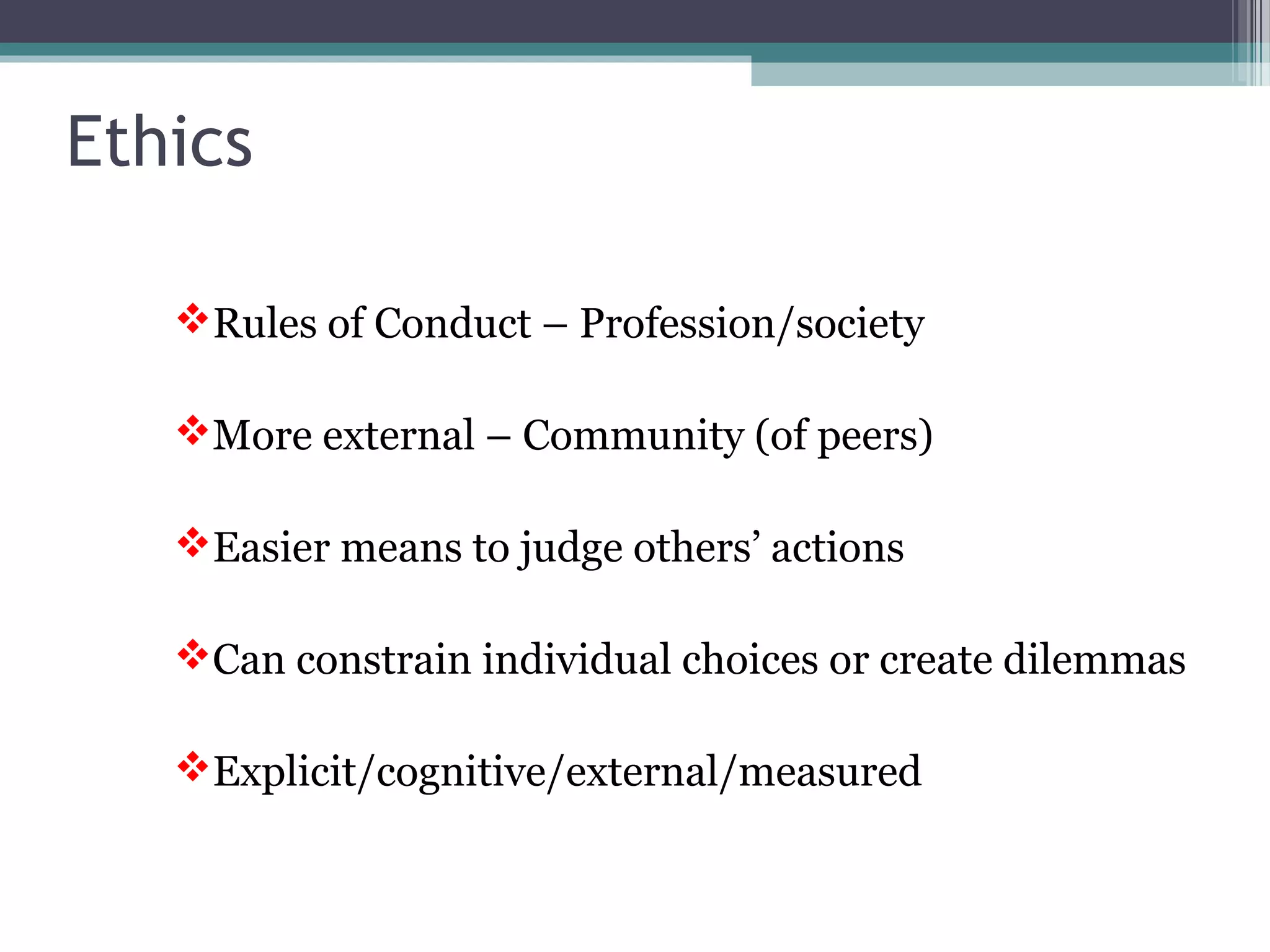 Ethics

❖Rules of Conduct – Profession/society

❖More external – Community (of peers)

❖Easier means to judge others’ actions

❖Can constrain individual choices or create dilemmas

❖Explicit/cognitive/external/measured